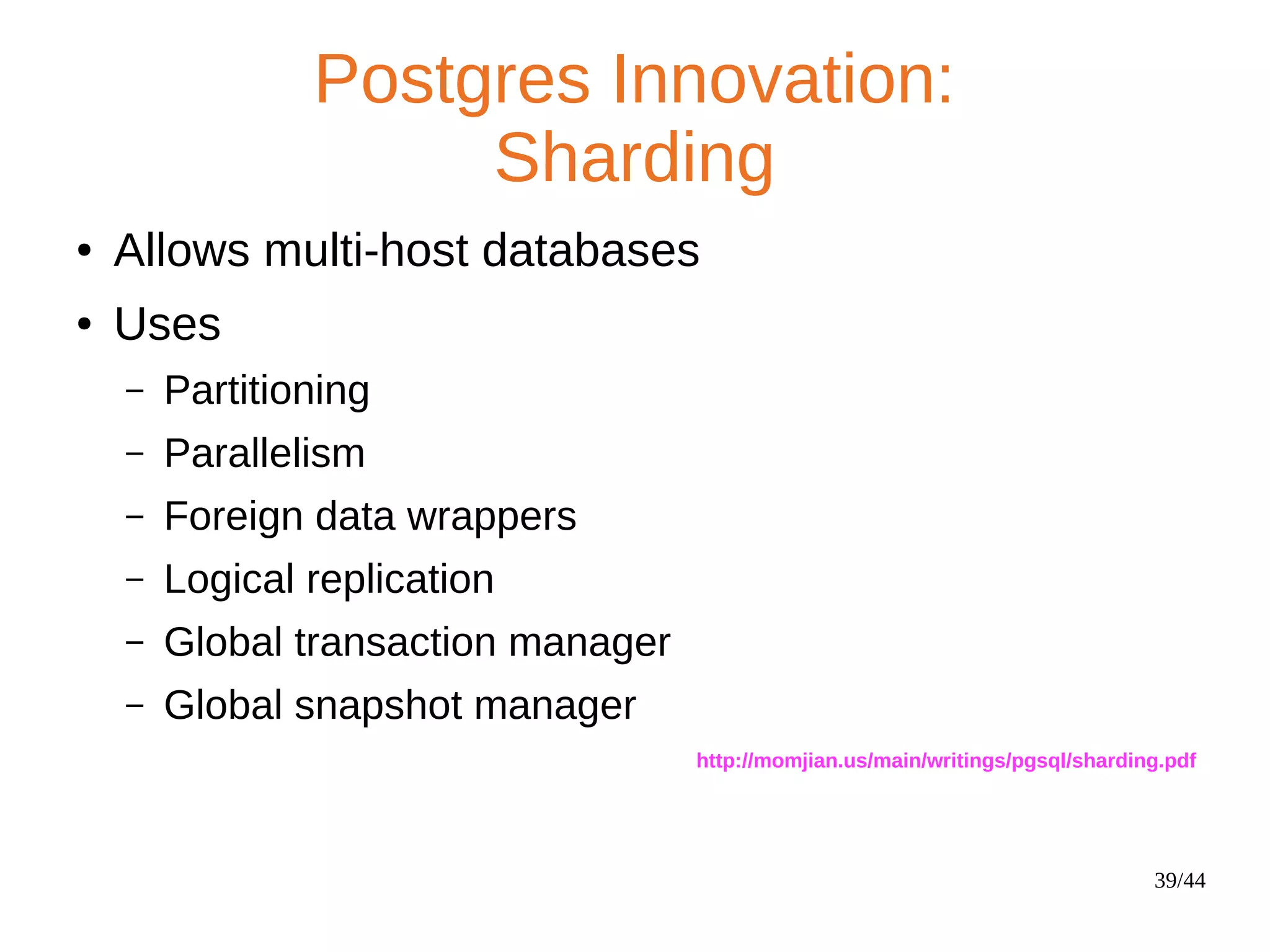 Postgres Innovation:
Sharding

• Allows multi-host databases
• Uses
– Partitioning
– Parallelism
– Foreign data wrappers
– Logical replication
– Global transaction manager
– Global snapshot manager

http://momjian.us/main/writings/pgsql/sharding.pdf

39/44